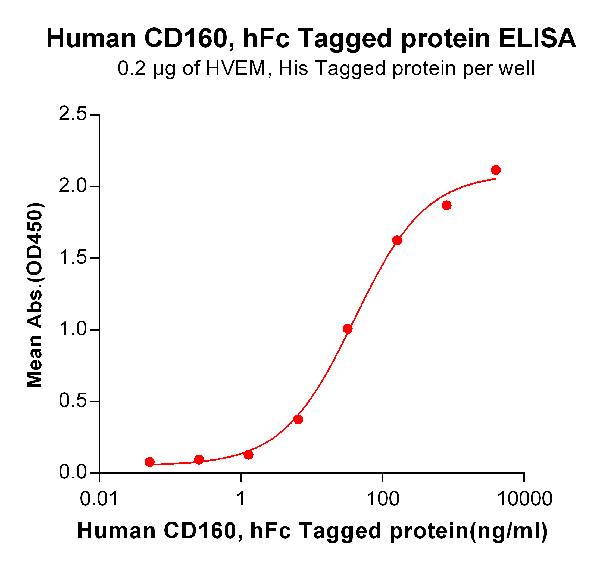 Human CD160, hFc Tagged protein ELISA
0.2 μg of HVEM, His Tagged protein per well

Mean Abs.(OD450)

2.5
2.0
1.5
1.0
0.5
0.0

0.01
1
100
10000

Human CD160, hFc Tagged protein(ng/ml)